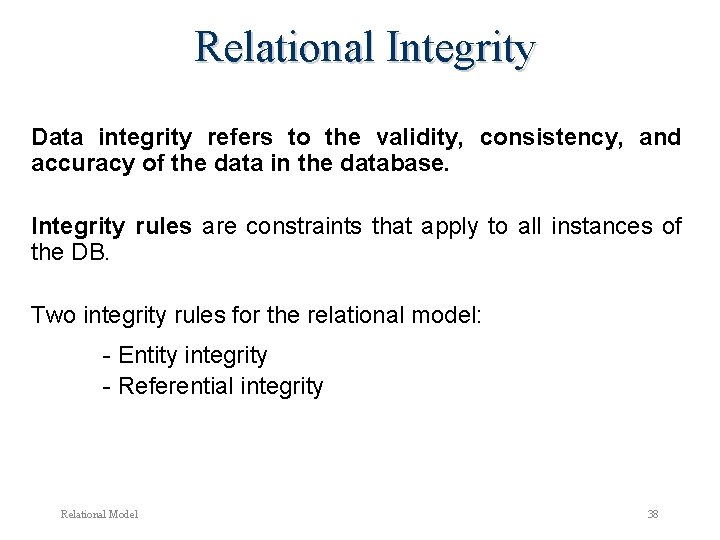 Relational Integrity

Data integrity refers to the validity, consistency, and accuracy of the data in the database.

Integrity rules are constraints that apply to all instances of the DB.

Two integrity rules for the relational model:

- Entity integrity
- Referential integrity

Relational Model

38